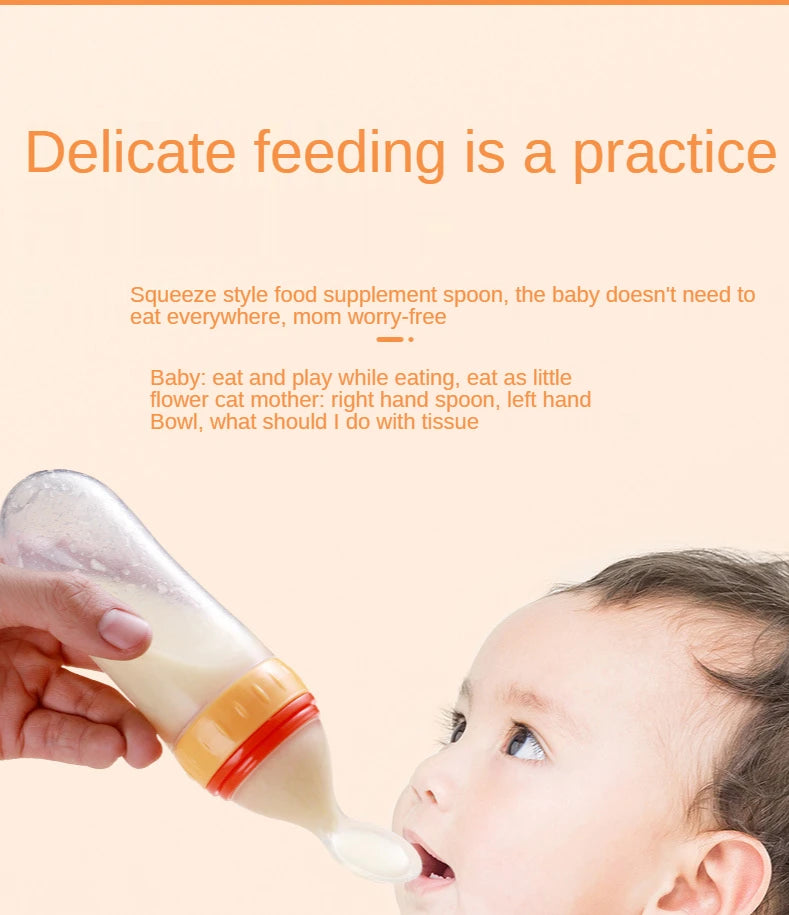 Delicate feeding is a practice

Squeeze style food supplement spoon, the baby doesn't need to eat everywhere, mom worry-free

Baby: eat and play while eating, eat as little flower cat mother: right hand spoon, left hand Bowl, what should I do with tissue